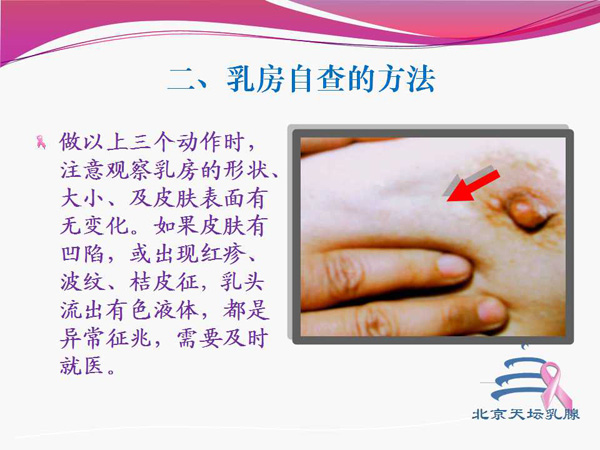 二、乳房自查的方法

做以上三个动作时，注意观察乳房的形状、大小、及皮肤表面有无变化。如果皮肤有凹陷，或出现红疹、波纹、桔皮征，乳头流出有色液体，都是异常征兆，需要及时就医。

北京天坛乳腺